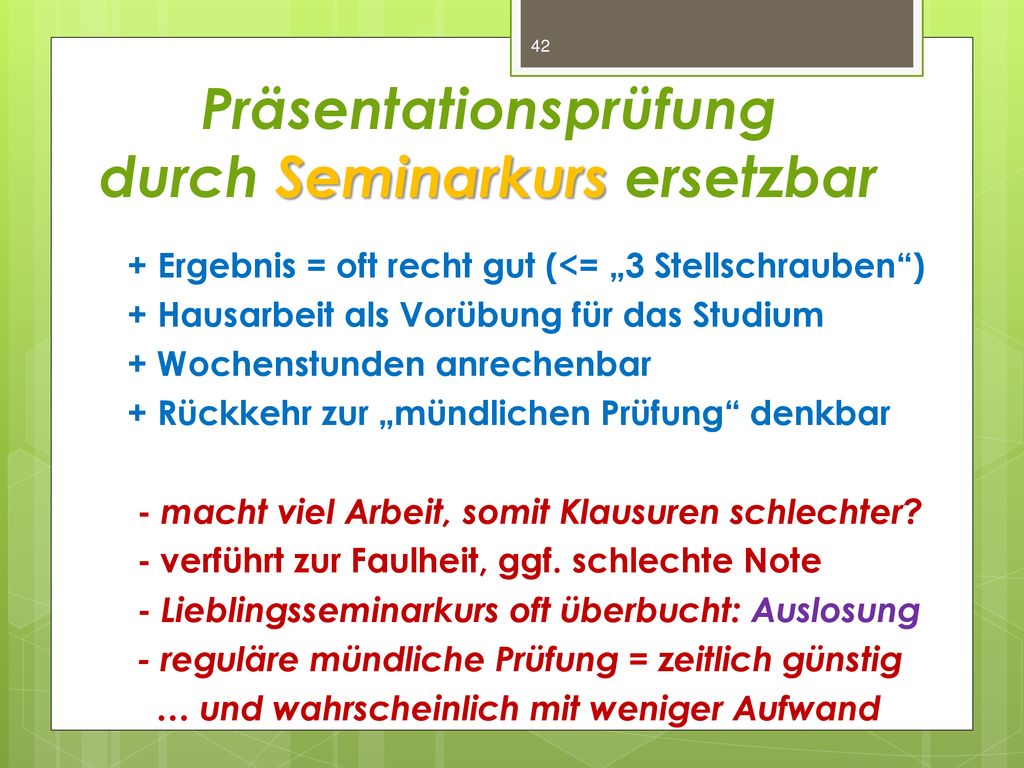 42

Präsentationsprüfung durch Seminarkurs ersetzbar

+ Ergebnis = oft recht gut (<= „3 Stellschrauben“)
+ Hausarbeit als Vorübung für das Studium
+ Wochenstunden anrechenbar
+ Rückkehr zur „mündlichen Prüfung“ denkbar

- macht viel Arbeit, somit Klausuren schlechter?
- verführt zur Faulheit, ggf. schlechte Note
- Lieblingsseminarkurs oft überbucht: Auslosung
- reguläre mündliche Prüfung = zeitlich günstig
… und wahrscheinlich mit weniger Aufwand